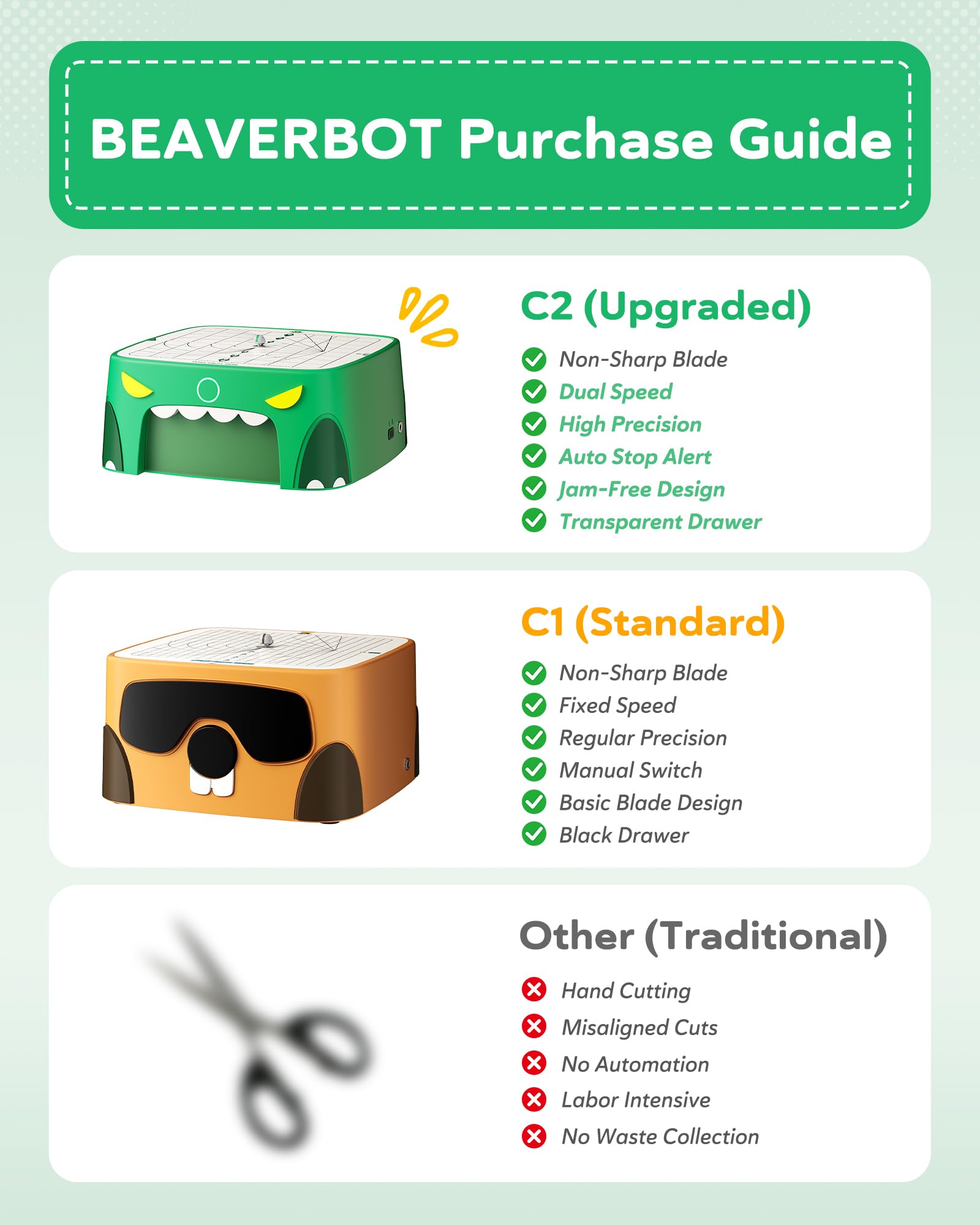 BEAVERBOT Purchase Guide

C2 (Upgraded)

Non-Sharp Blade
Dual Speed
High Precision
Auto Stop Alert
Jam-Free Design
Transparent Drawer

C1 (Standard)

Non-Sharp Blade
Fixed Speed
Regular Precision
Manual Switch
Basic Blade Design
Black Drawer

Other (Traditional)

Hand Cutting
Misaligned Cuts
No Automation
Labor Intensive
No Waste Collection